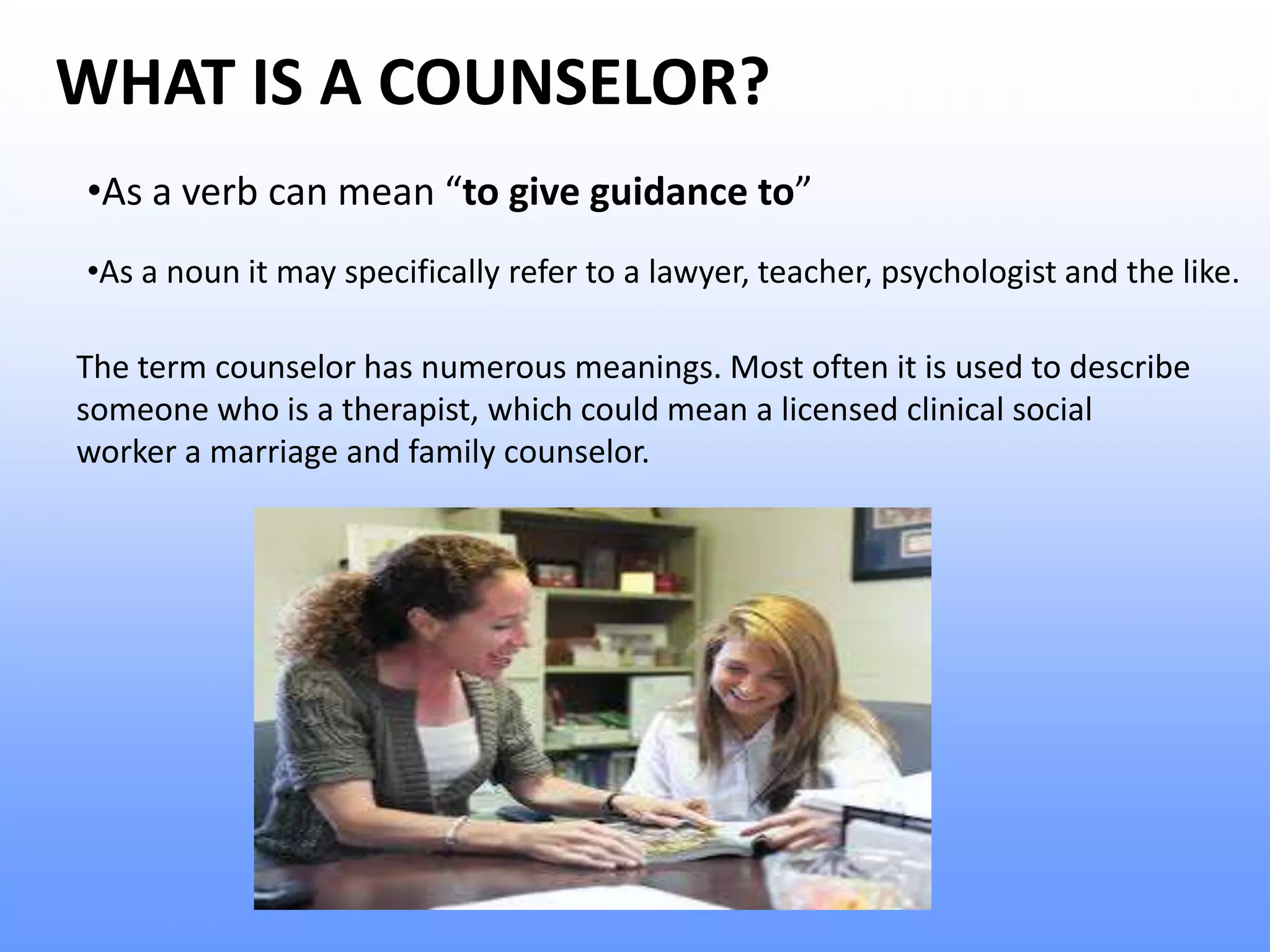 WHAT IS A COUNSELOR?

•As a verb can mean “to give guidance to”

•As a noun it may specifically refer to a lawyer, teacher, psychologist and the like.

The term counselor has numerous meanings. Most often it is used to describe someone who is a therapist, which could mean a licensed clinical social worker a marriage and family counselor.